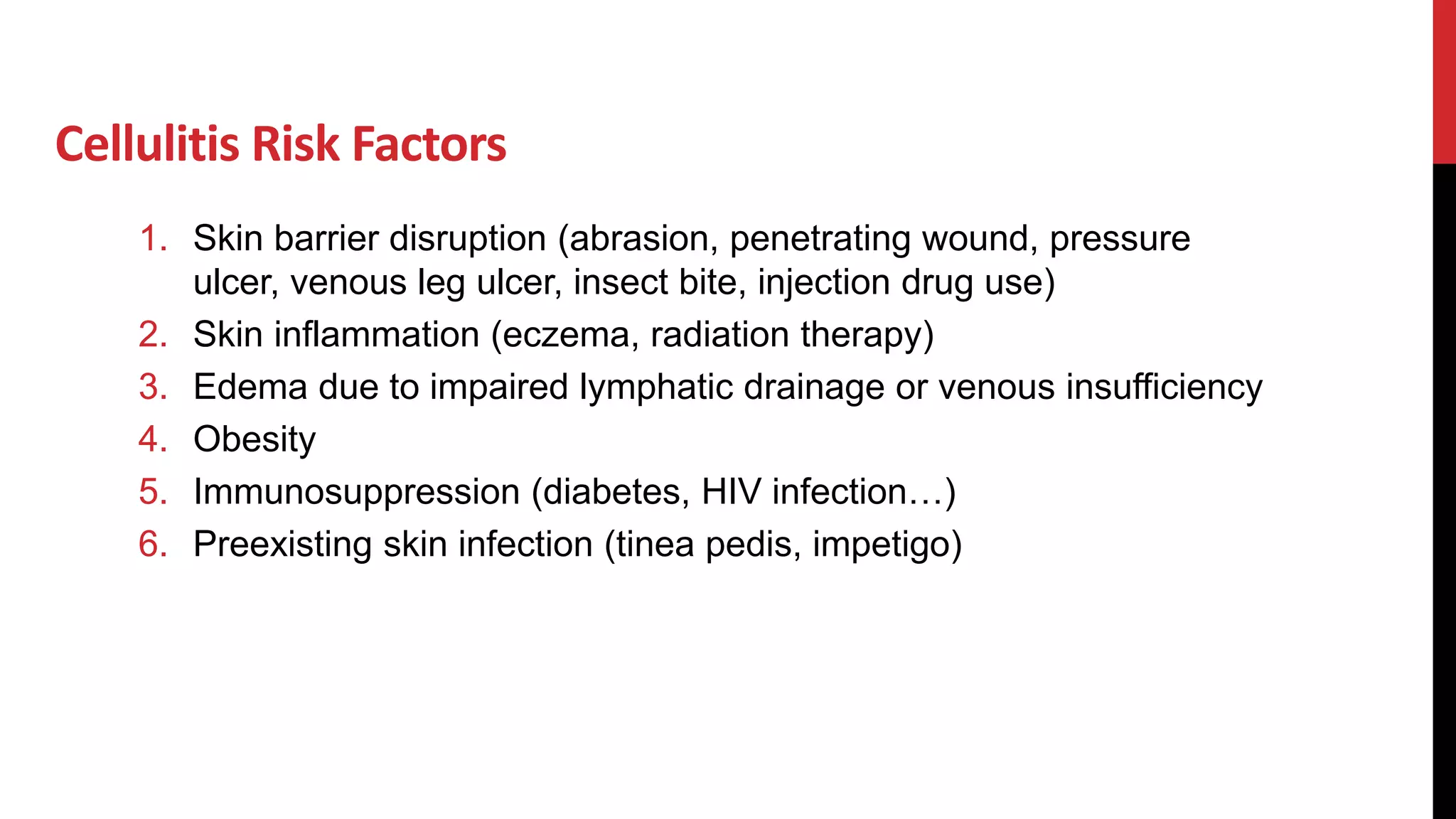 Cellulitis Risk Factors

1. Skin barrier disruption (abrasion, penetrating wound, pressure ulcer, venous leg ulcer, insect bite, injection drug use)
2. Skin inflammation (eczema, radiation therapy)
3. Edema due to impaired lymphatic drainage or venous insufficiency
4. Obesity
5. Immunosuppression (diabetes, HIV infection…)
6. Preexisting skin infection (tinea pedis, impetigo)